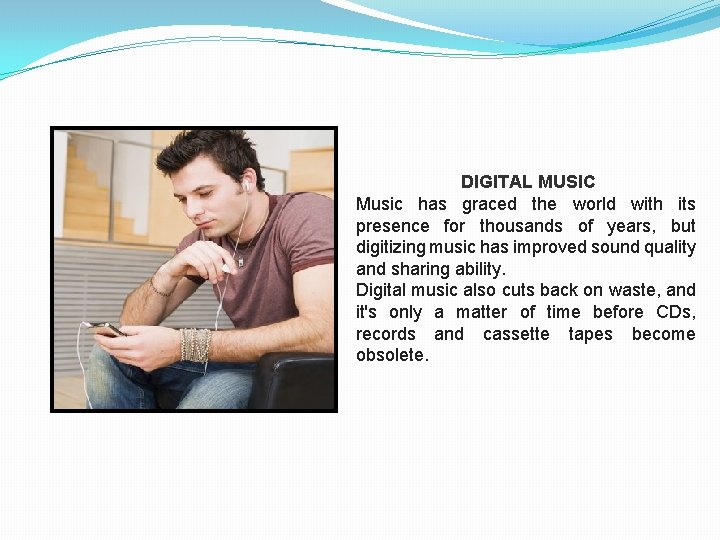 DIGITAL MUSIC
Music has graced the world with its presence for thousands of years, but digitizing music has improved sound quality and sharing ability.
Digital music also cuts back on waste, and it's only a matter of time before CDs, records and cassette tapes become obsolete.